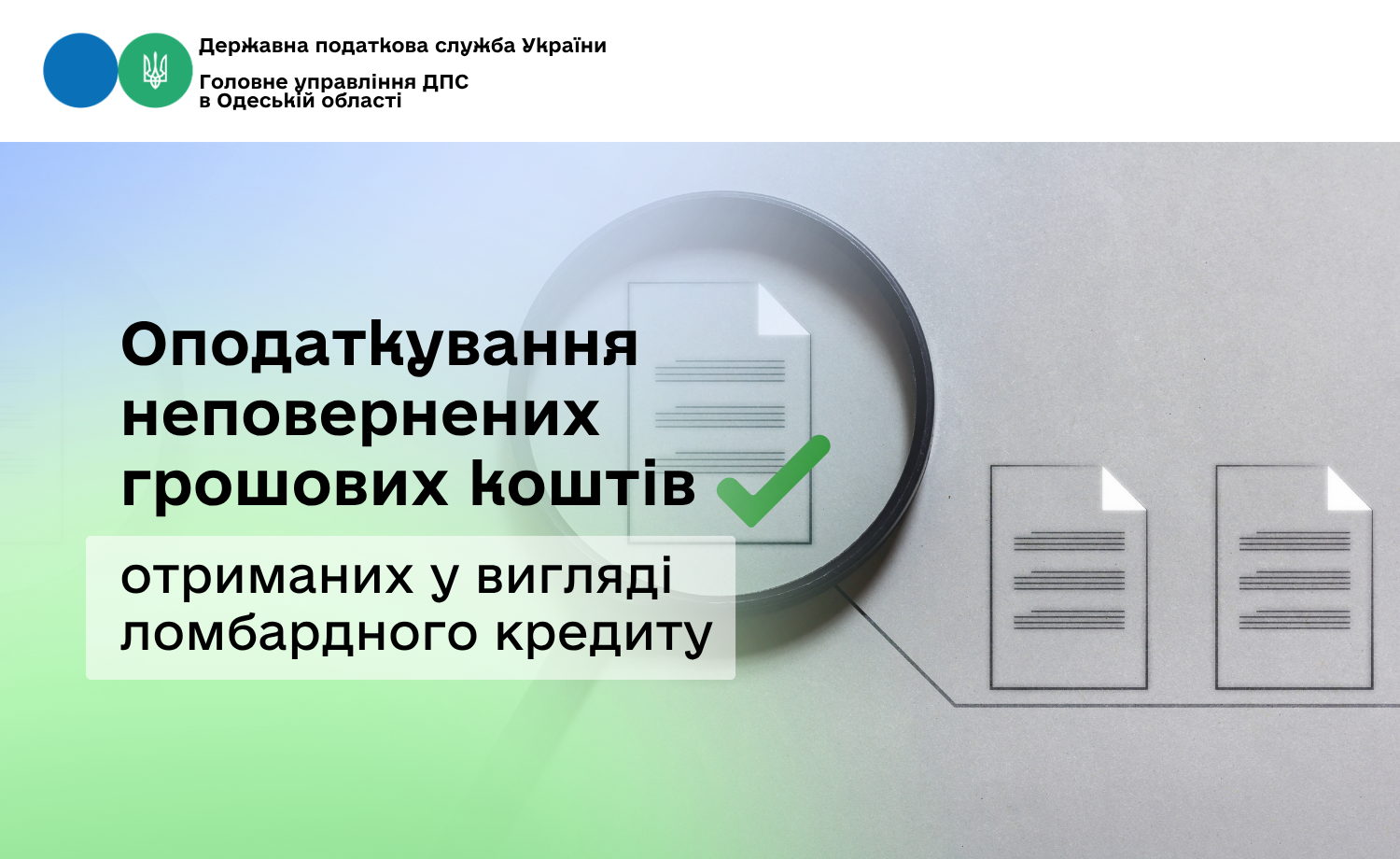 Державна податкова служба України

Головне управління ДПС
в Одеській області

Оподаткування неповернених грошових коштів

отриманих у вигляді ломбардного кредиту